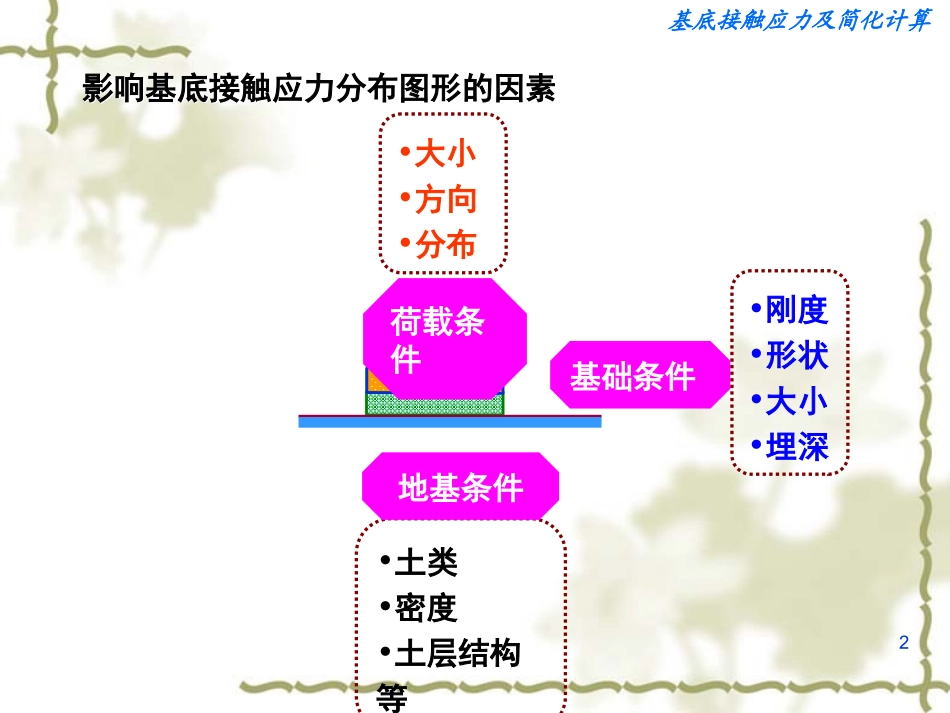 基底接触应力及简化计算

影响基底接触应力分布图形的因素

•大小
•方向
•分布

荷载条件

基础条件

•刚度
•形状
•大小
•埋深

地基条件

•土类
•密度
•土层结构等

2